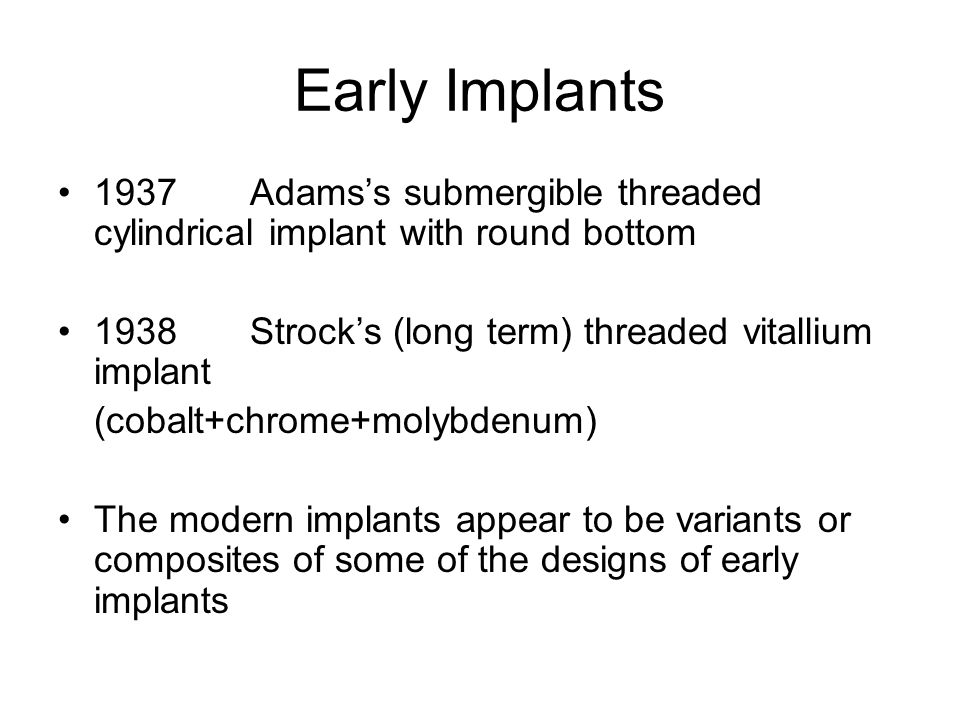 Early Implants

• 1937 Adams's submergible threaded cylindrical implant with round bottom

• 1938 Strock's (long term) threaded vitallium implant

(cobalt+chrome+molybdenum)

• The modern implants appear to be variants or composites of some of the designs of early implants